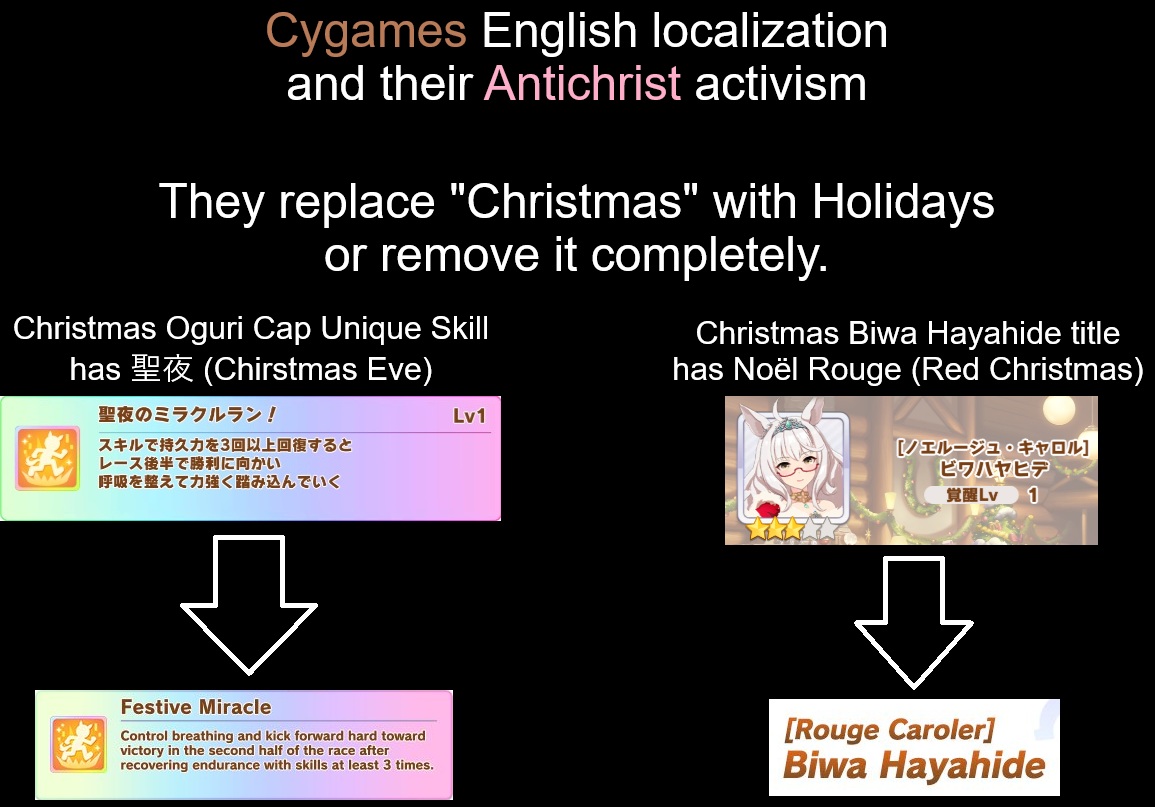 Cygames English localization and their Antichrist activism

They replace "Christmas" with Holidays or remove it completely.

Christmas Oguri Cap Unique Skill has 聖夜 (Chirstmas Eve)

聖夜のミラクルラン！ Lv1
スキルで持久力を3回以上回復すると
レース後半で勝利に向かい
呼吸を整えて力強く踏み込んでいく

Festive Miracle
Control breathing and kick forward hard toward victory in the second half of the race after recovering endurance with skills at least 3 times.

Christmas Biwa Hayahide title has Noël Rouge (Red Christmas)

[ノエルージュ・キャロル]
ビワハヤヒデ
覚醒Lv 1

[Rouge Caroler]
Biwa Hayahide